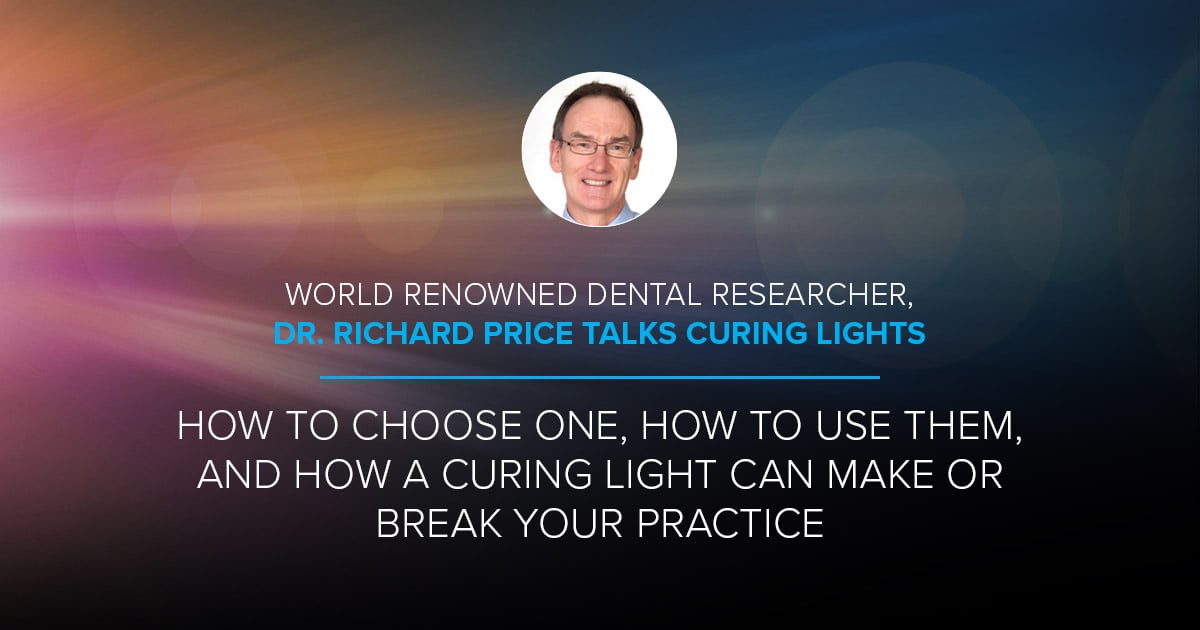 WORLD RENOWNED DENTAL RESEARCHER,
DR. RICHARD PRICE TALKS CURING LIGHTS

HOW TO CHOOSE ONE, HOW TO USE THEM, AND HOW A CURING LIGHT CAN MAKE OR BREAK YOUR PRACTICE